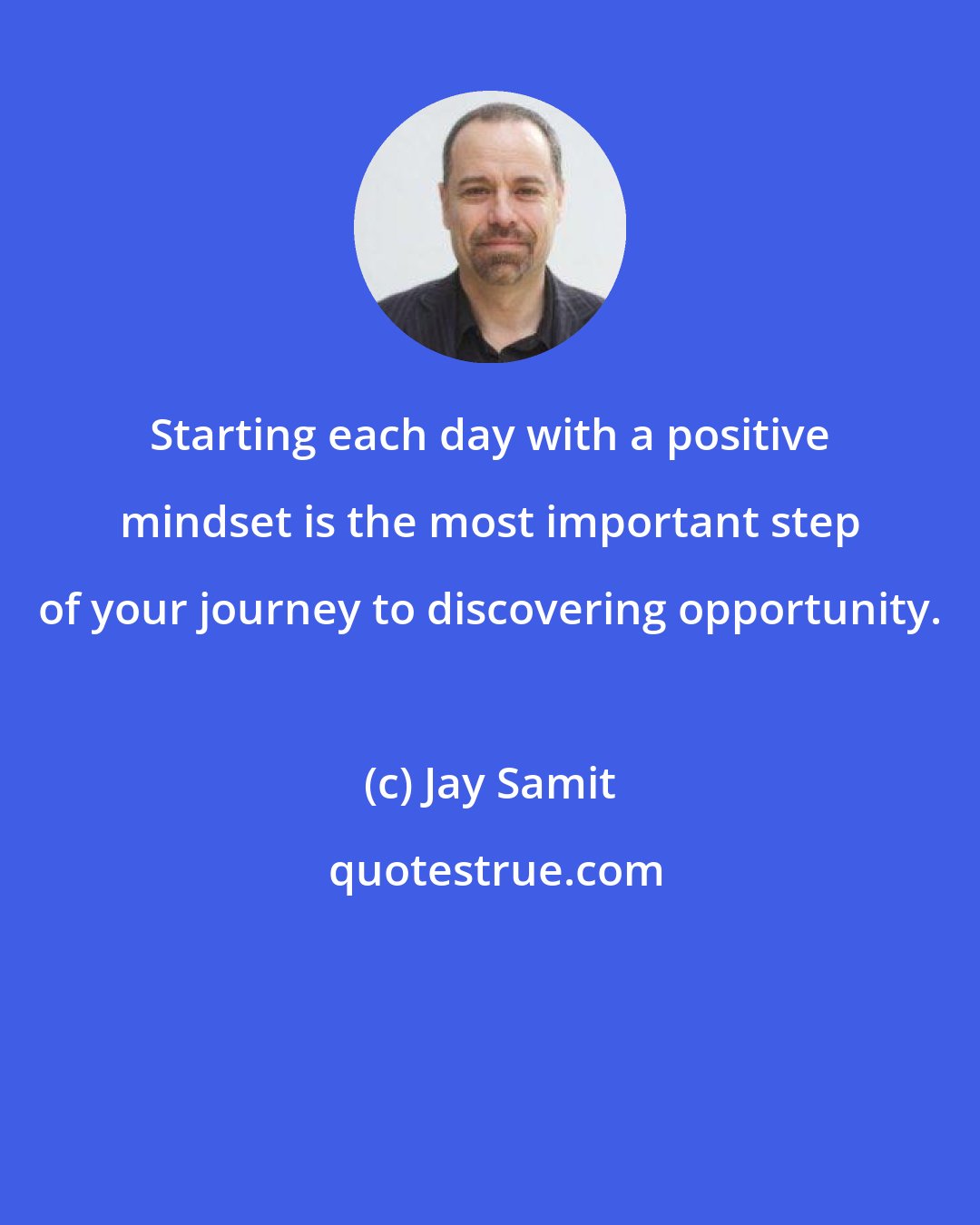 Starting each day with a positive mindset is the most important step of your journey to discovering opportunity.

(c) Jay Samit

quotestrue.com